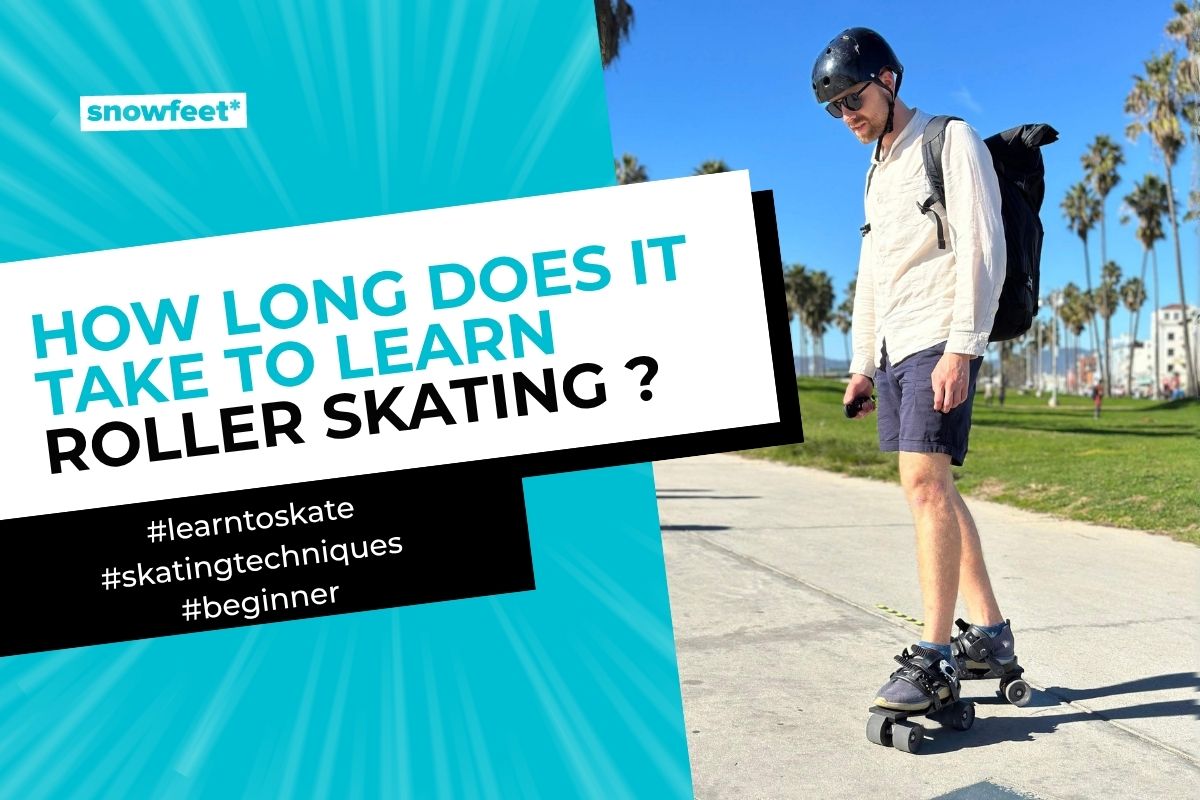 snowfeet*

HOW LONG DOES IT TAKE TO LEARN ROLLER SKATING ?

#learntoskate
#skatingtechniques
#beginner